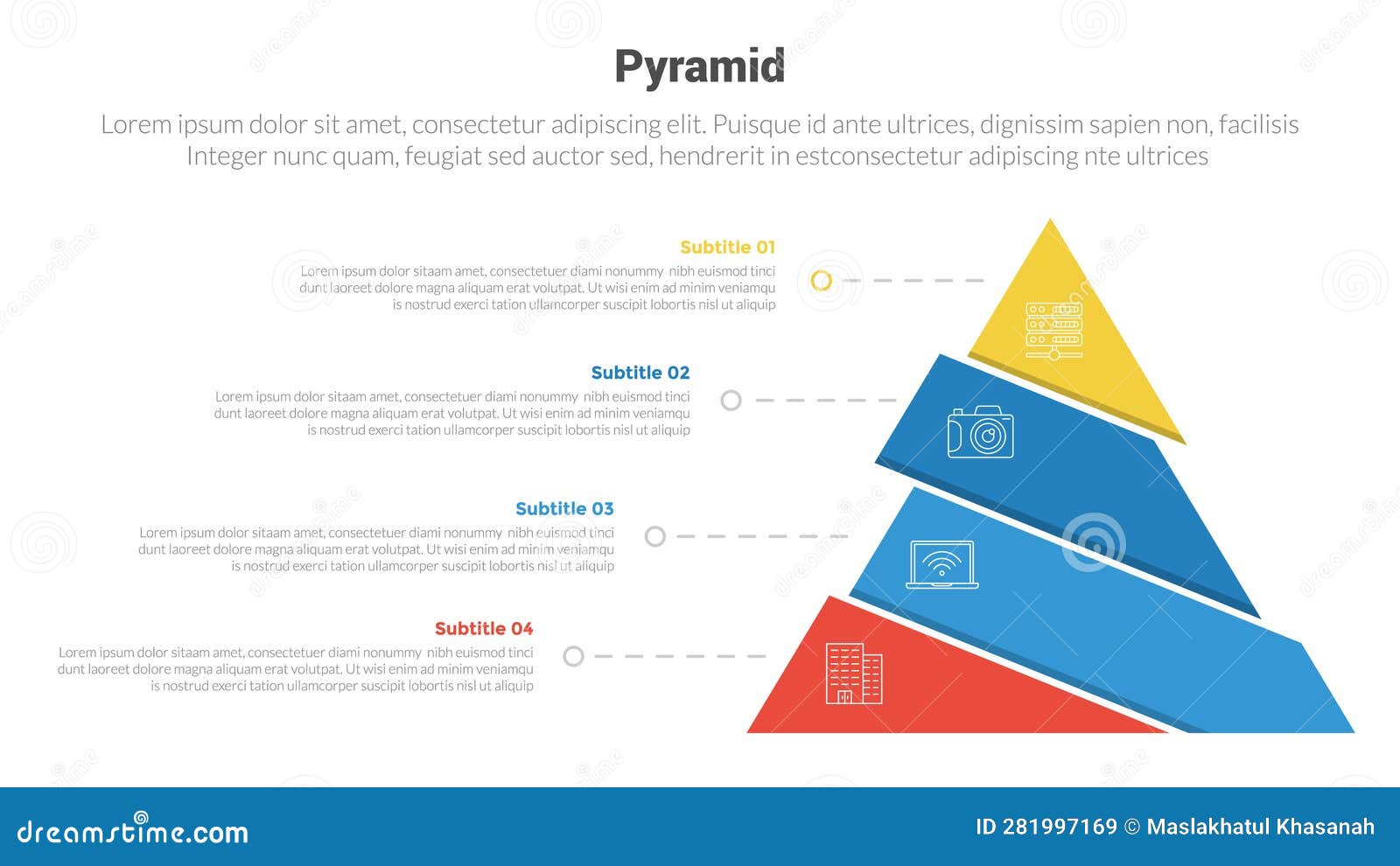 Pyramid

Lorem ipsum dolor sit amet, consectetur adipiscing elit. Puisque id ante ultrices, dignissim sapien non, facilisis Integer nunc quam, feugiat sed auctor sed, hendrerit in estconsectetur adipiscing nte ultrices

Subtitle 01
Lorem ipsum dolor sitaam amet, consectetuer diami nonummy nibh euismod tinci dunt laoreet dolore magna aliquam erat volutpat. Ut wisi enim ad minim veniamqu is nostrud exerci tation ullamcorper suscipit lobortis nisl ut aliquip

Subtitle 02
Lorem ipsum dolor sitaam amet, consectetuer diami nonummy nibh euismod tinci dunt laoreet dolore magna aliquam erat volutpat. Ut wisi enim ad minim veniamqu is nostrud exerci tation ullamcorper suscipit lobortis nisl ut aliquip

Subtitle 03
Lorem ipsum dolor sitaam amet, consectetuer diami nonummy nibh euismod tinci dunt laoreet dolore magna aliquam erat volutpat. Ut wisi enim ad minim veniamqu is nostrud exerci tation ullamcorper suscipit lobortis nisl ut aliquip

Subtitle 04
Lorem ipsum dolor sitaam amet, consectetuer diami nonummy nibh euismod tinci dunt laoreet dolore magna aliquam erat volutpat. Ut wisi enim ad minim veniamqu is nostrud exerci tation ullamcorper suscipit lobortis nisl ut aliquip

dreamstime.com
ID 281997169 © Maslakhatul Khasanah